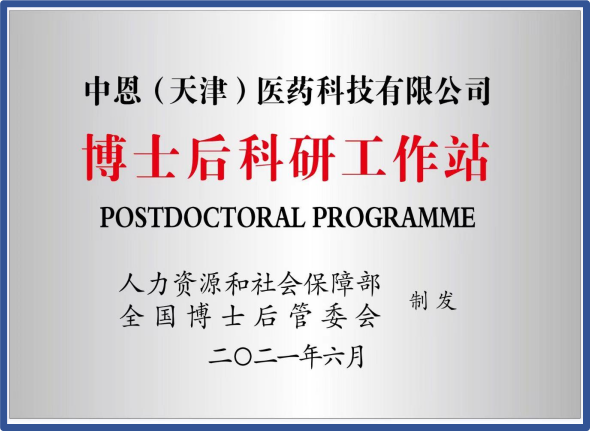 中恩（天津）医药科技有限公司

博士后科研工作站

POSTDOCTORAL PROGRAMME

人力资源和社会保障部
全国博士后管委会

制发

二〇二一年六月